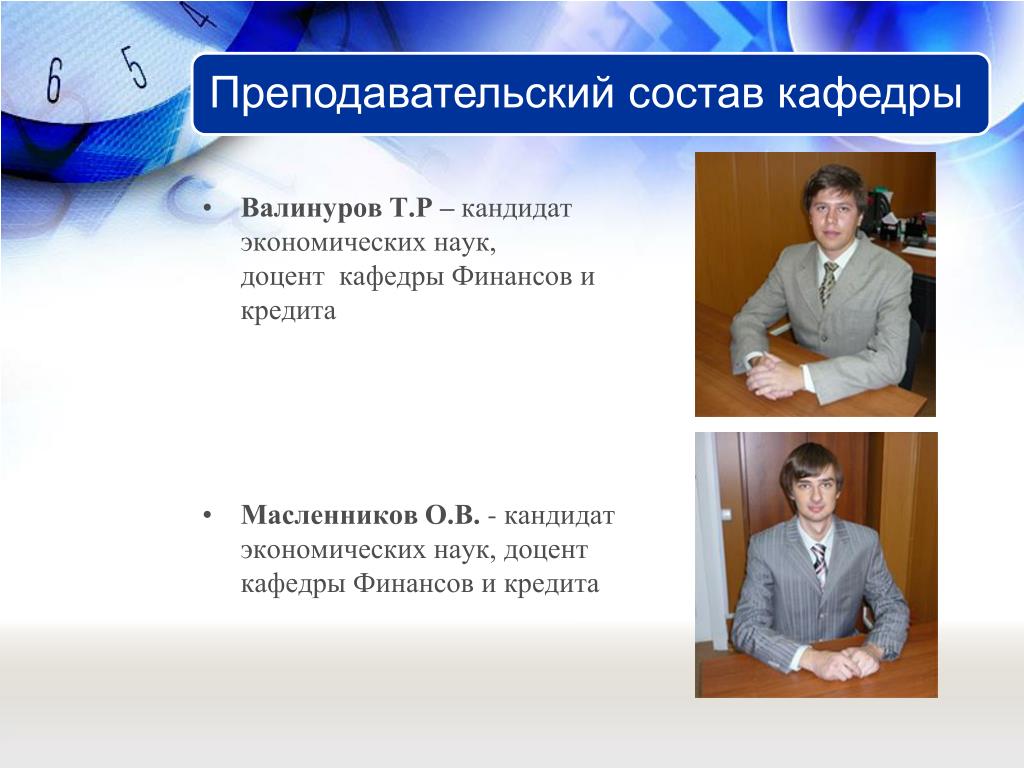 6 5 4

Преподавательский состав кафедры

• Валинуров Т.Р – кандидат экономических наук, доцент кафедры Финансов и кредита

• Масленников О.В. - кандидат экономических наук, доцент кафедры Финансов и кредита